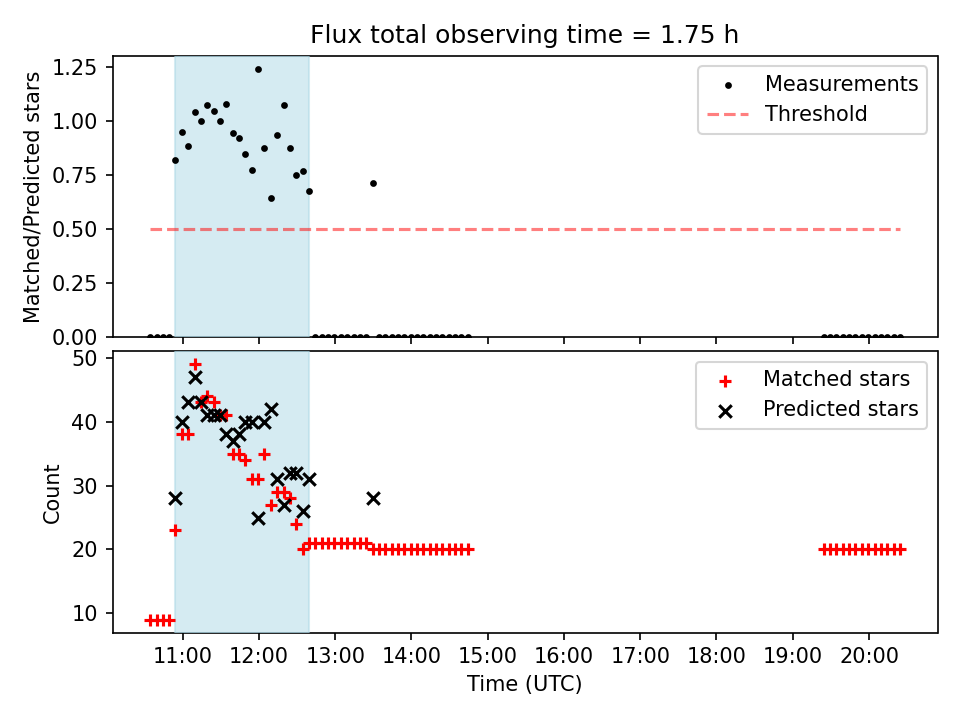 Flux total observing time = 1.75 h

Matched/Predicted stars

1.25
1.00
0.75
0.50
0.25
0.00

Measurements
Threshold

Count

50
40
30
20
10

Matched stars
Predicted stars

11:00 12:00 13:00 14:00 15:00 16:00 17:00 18:00 19:00 20:00

Time (UTC)